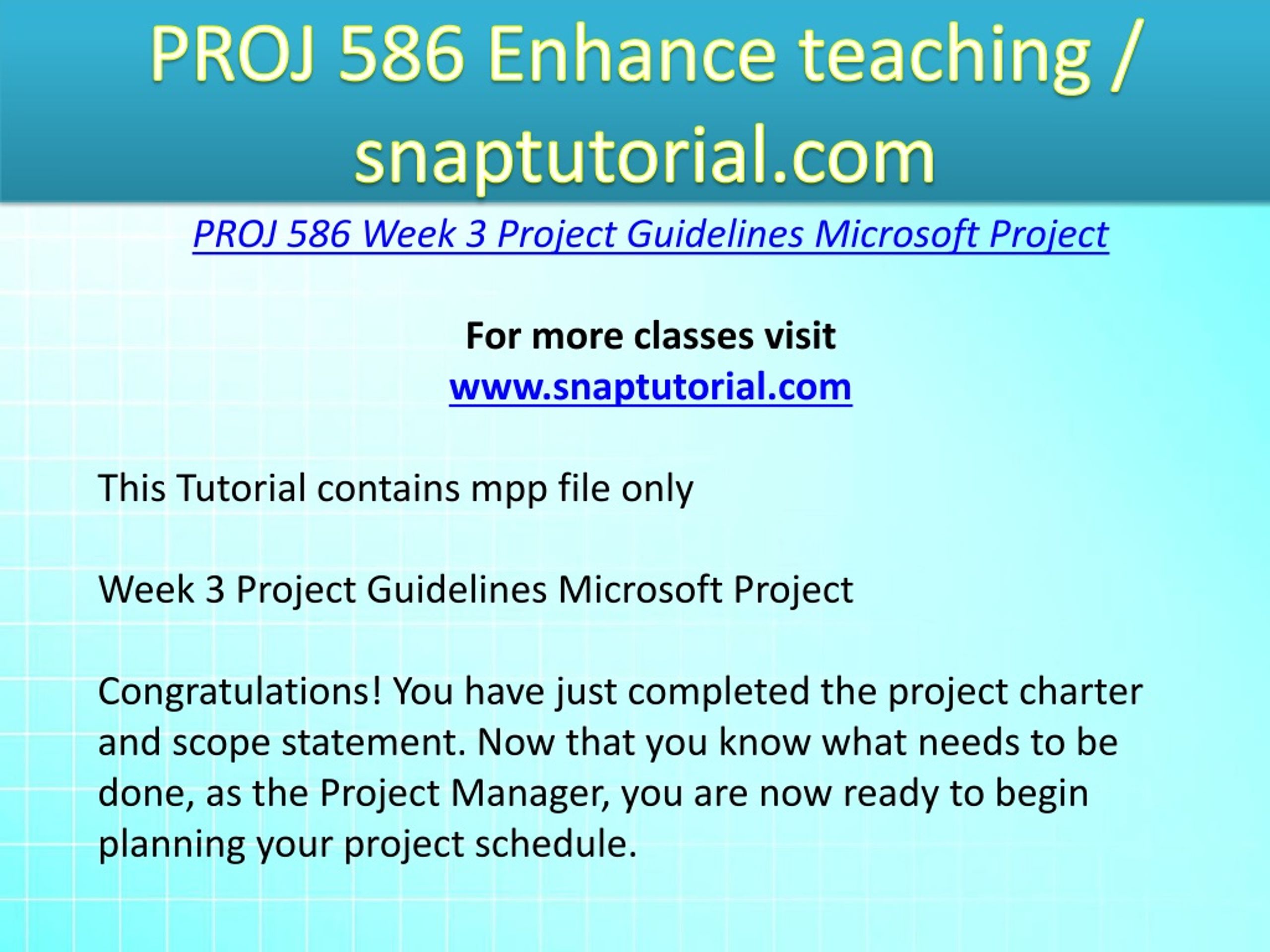 PROJ 586 Enhance teaching / snaptutorial.com

PROJ 586 Week 3 Project Guidelines Microsoft Project

For more classes visit
www.snaptutorial.com

This Tutorial contains mpp file only

Week 3 Project Guidelines Microsoft Project

Congratulations! You have just completed the project charter and scope statement. Now that you know what needs to be done, as the Project Manager, you are now ready to begin planning your project schedule.